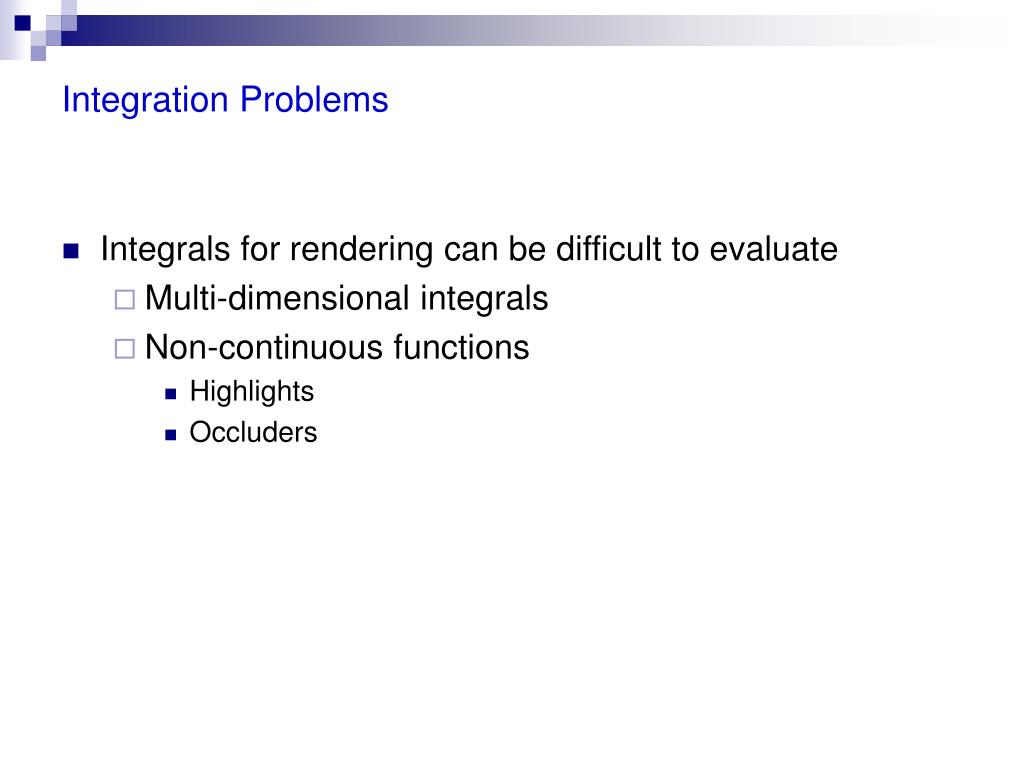 Integration Problems

Integrals for rendering can be difficult to evaluate

Multi-dimensional integrals

Non-continuous functions

Highlights

Occluders